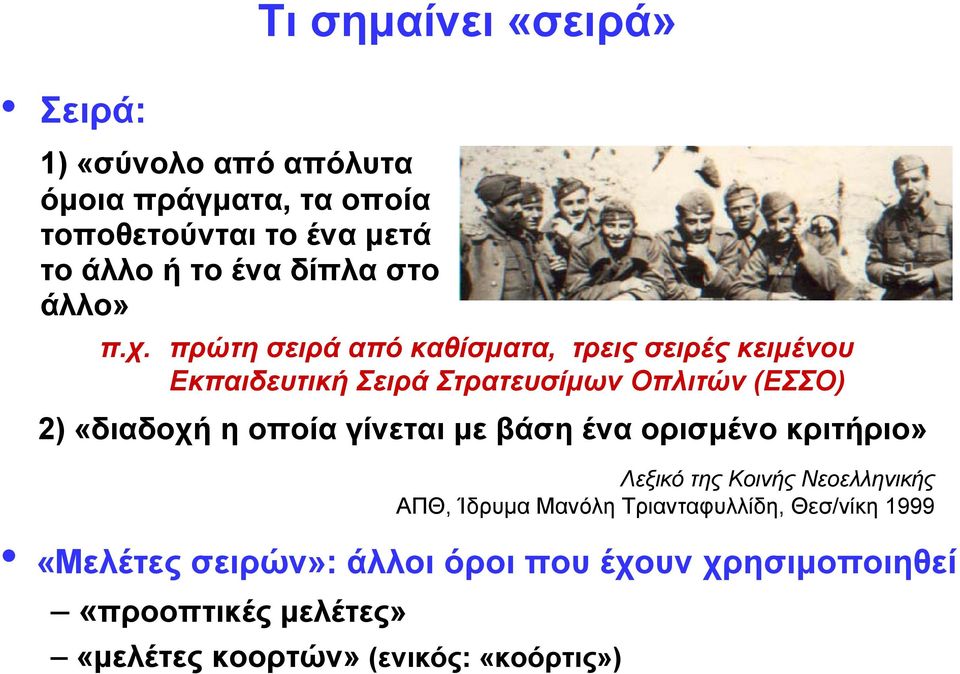 Τι σημαίνει «σειρά»

• Σειρά:

1) «σύνολο από απόλυτα όμοια πράγματα, τα οποία τοποθετούνται το ένα μετά το άλλο ή το ένα δίπλα στο άλλο»

π.χ. πρώτη σειρά από καθίσματα, τρεις σειρές κειμένου
Εκπαιδευτική Σειρά Στρατευσίμων Οπλιτών (ΕΣΣΟ)

2) «διαδοχή η οποία γίνεται με βάση ένα ορισμένο κριτήριο»

Λεξικό της Κοινής Νεοελληνικής
ΑΠΘ, Ίδρυμα Μανόλη Τριανταφυλλίδη, Θεσ/νίκη 1999

• «Μελέτες σειρών»: άλλοι όροι που έχουν χρησιμοποιηθεί
– «προοπτικές μελέτες»
– «μελέτες κοορτών» (ενικός: «κοόρτις»)